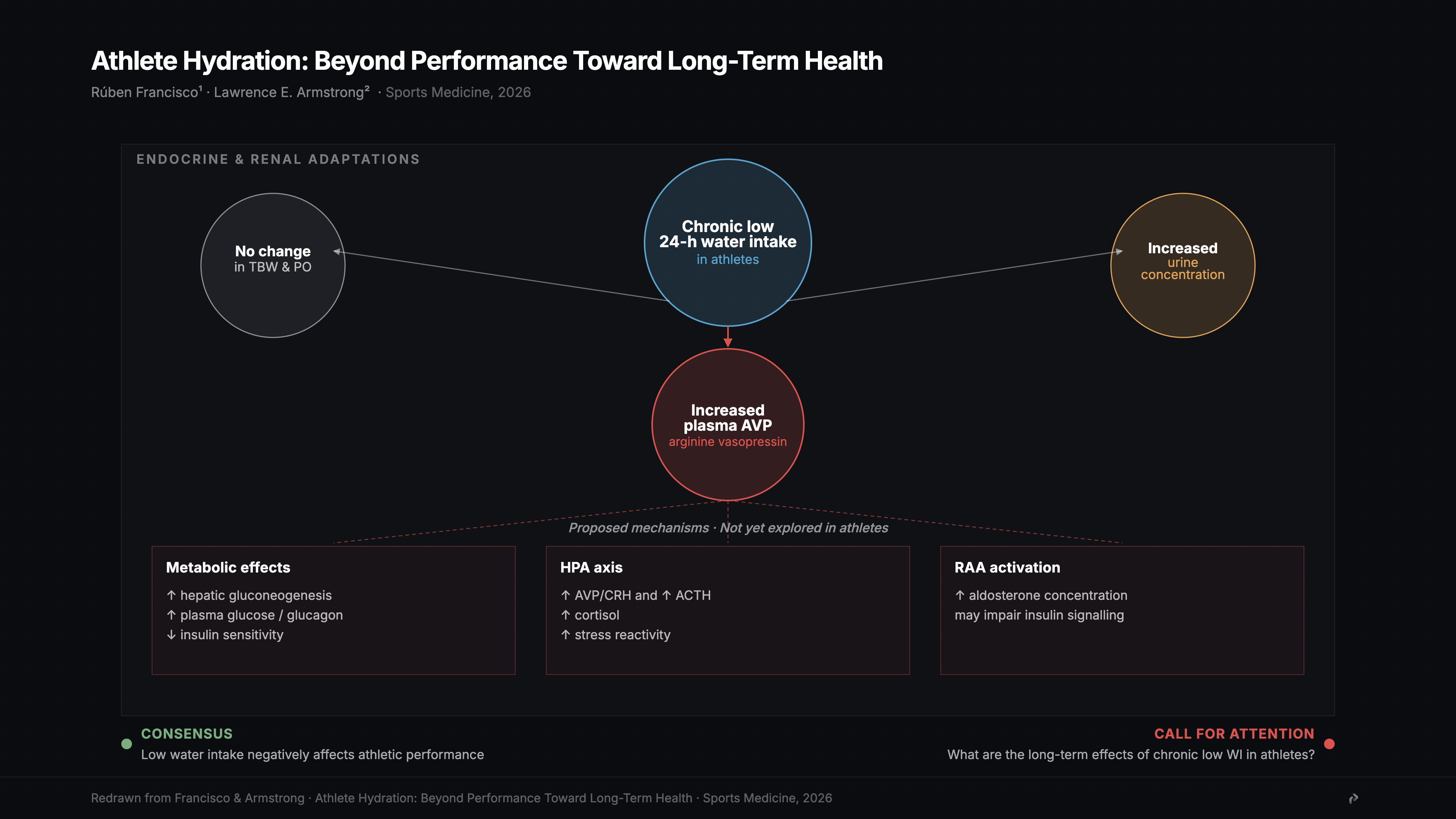 Athlete Hydration: Beyond Performance Toward Long-Term Health

Rúben Francisco¹ · Lawrence E. Armstrong² · Sports Medicine, 2026

ENDOCRINE & RENAL ADAPTATIONS

No change
in TBW & PO

Chronic low
24-h water intake
in athletes

Increased
urine
concentration

Increased
plasma AVP
arginine vasopressin

Proposed mechanisms · Not yet explored in athletes

Metabolic effects
↑ hepatic gluconeogenesis
↑ plasma glucose / glucagon
↓ insulin sensitivity

HPA axis
↑ AVP/CRH and ↑ ACTH
↑ cortisol
↑ stress reactivity

RAA activation
↑ aldosterone concentration
may impair insulin signalling

CONSENSUS
Low water intake negatively affects athletic performance

CALL FOR ATTENTION
What are the long-term effects of chronic low WI in athletes?

Redrawn from Francisco & Armstrong · Athlete Hydration: Beyond Performance Toward Long-Term Health · Sports Medicine, 2026